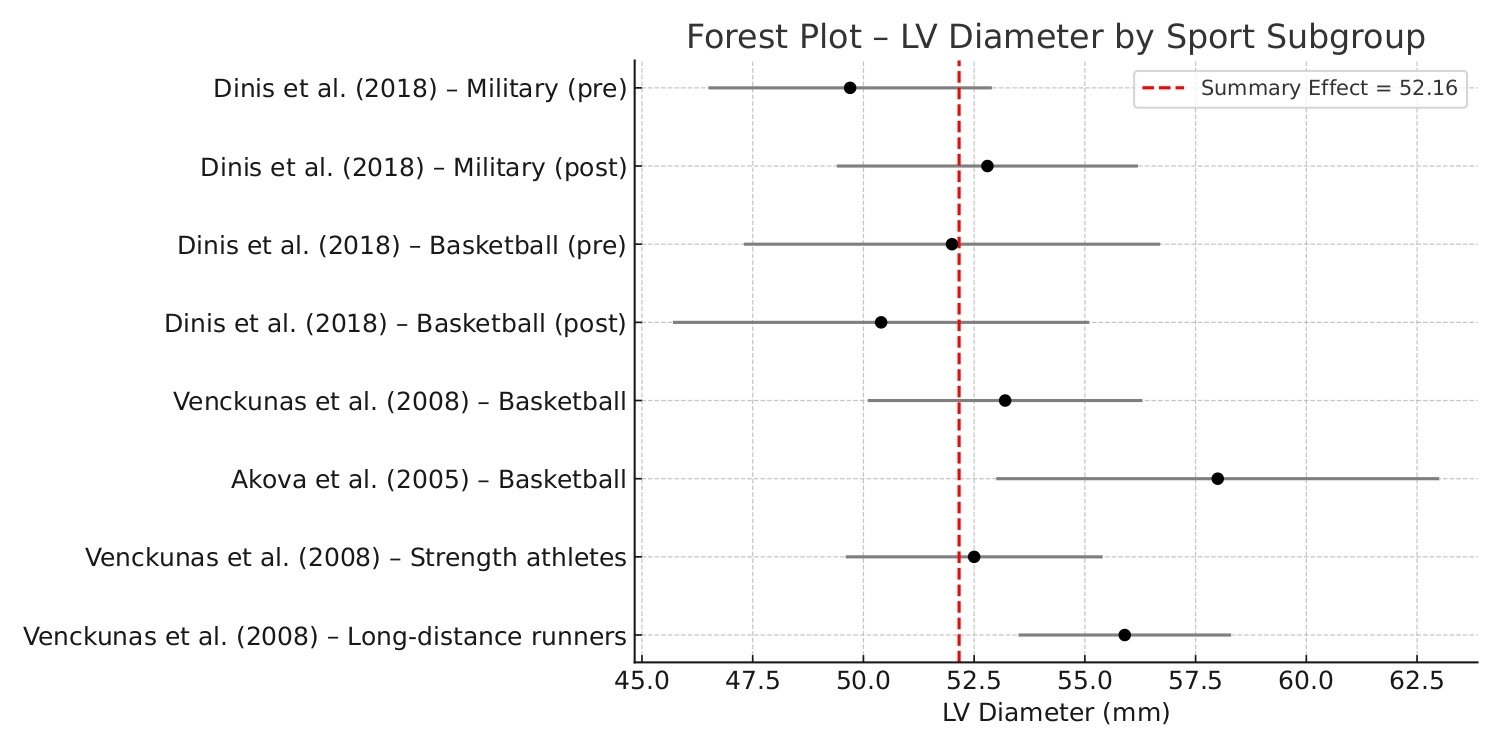 Forest Plot – LV Diameter by Sport Subgroup

Summary Effect = 52.16

Dinis et al. (2018) – Military (pre)
Dinis et al. (2018) – Military (post)
Dinis et al. (2018) – Basketball (pre)
Dinis et al. (2018) – Basketball (post)
Venckunas et al. (2008) – Basketball
Akova et al. (2005) – Basketball
Venckunas et al. (2008) – Strength athletes
Venckunas et al. (2008) – Long-distance runners

45.0 47.5 50.0 52.5 55.0 57.5 60.0 62.5

LV Diameter (mm)